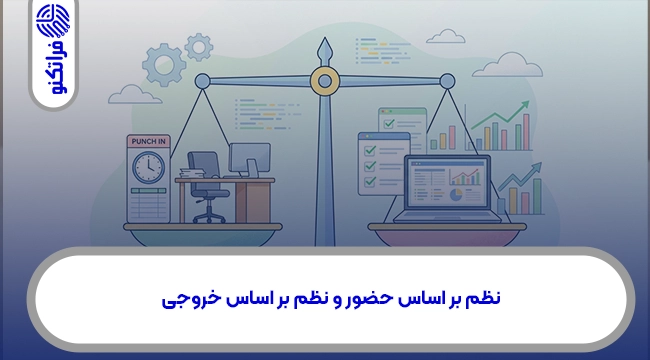 فراتکنو

PUNCH IN

نظم بر اساس حضور و نظم بر اساس خروجی